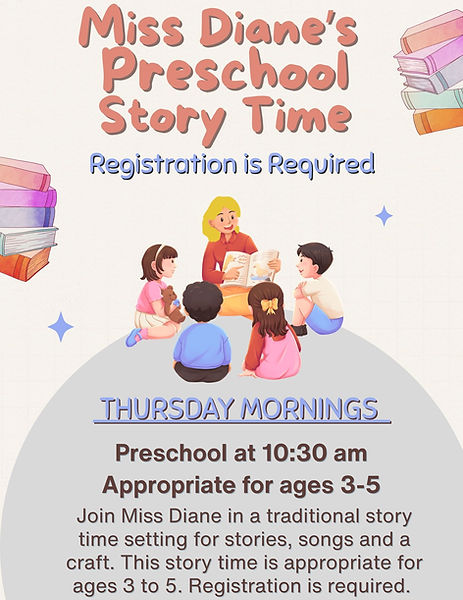 Miss Diane's Preschool Story Time

Registration is Required

THURSDAY MORNINGS

Preschool at 10:30 am

Appropriate for ages 3-5

Join Miss Diane in a traditional story time setting for stories, songs and a craft. This story time is appropriate for ages 3 to 5. Registration is required.